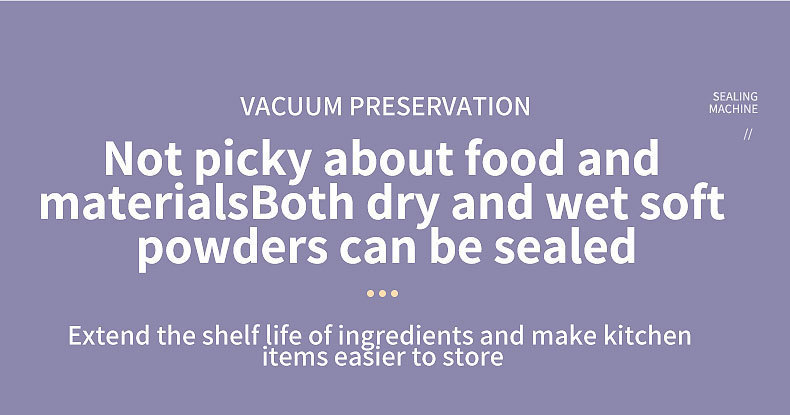 VACUUM PRESERVATION

SEALING MACHINE

//

Not picky about food and materialsBoth dry and wet soft powders can be sealed

Extend the shelf life of ingredients and make kitchen items easier to store